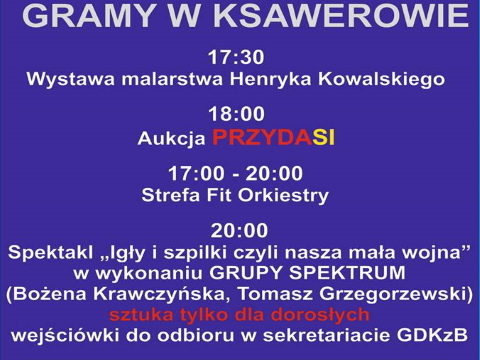 GRAMY W KSAWEROWIE

17:30
Wystawa malarstwa Henryka Kowalskiego

18:00
Aukcja PRZYDASI

17:00 - 20:00
Strefa Fit Orkiestry

20:00
Spektakl „Igły i szpilki czyli nasza mała wojna” w wykonaniu GRUPY SPEKTRUM (Bożena Krawczyńska, Tomasz Grzegorzewski)
sztuka tylko dla dorosłych
wejściówki do odbioru w sekretariacie GDKzB